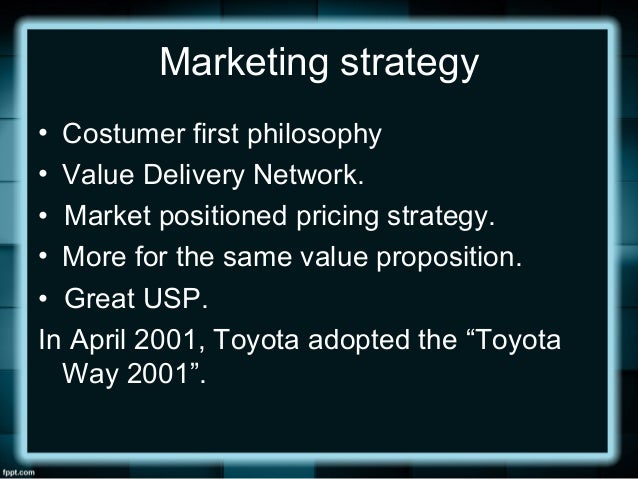 Marketing strategy

• Costumer first philosophy
• Value Delivery Network.
• Market positioned pricing strategy.
• More for the same value proposition.
• Great USP.

In April 2001, Toyota adopted the “Toyota Way 2001”.

fppt.com